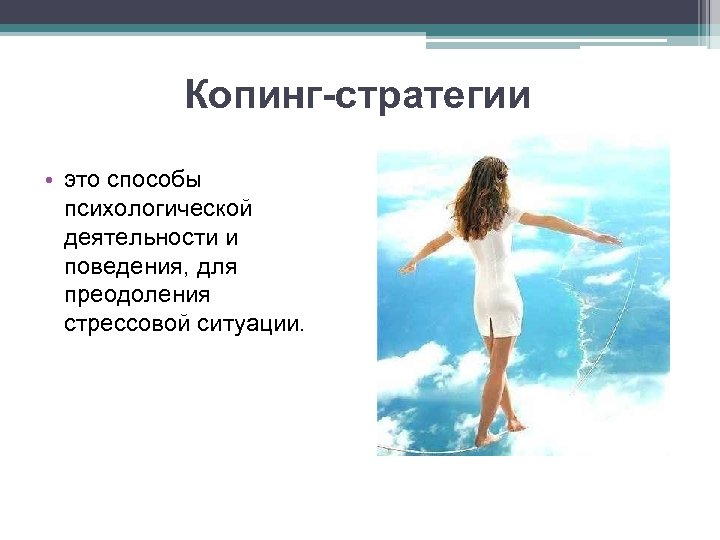 Копинг-стратегии

• это способы психологической деятельности и поведения, для преодоления стрессовой ситуации.